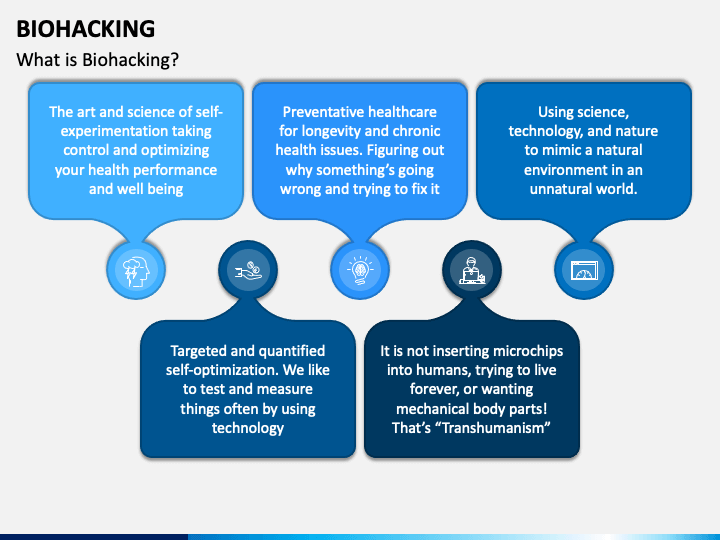 BIOHACKING

What is Biohacking?

The art and science of self-experimentation taking control and optimizing your health performance and well being

Preventative healthcare for longevity and chronic health issues. Figuring out why something's going wrong and trying to fix it

Using science, technology, and nature to mimic a natural environment in an unnatural world.

Targeted and quantified self-optimization. We like to test and measure things often by using technology

It is not inserting microchips into humans, trying to live forever, or wanting mechanical body parts! That's "Transhumanism"